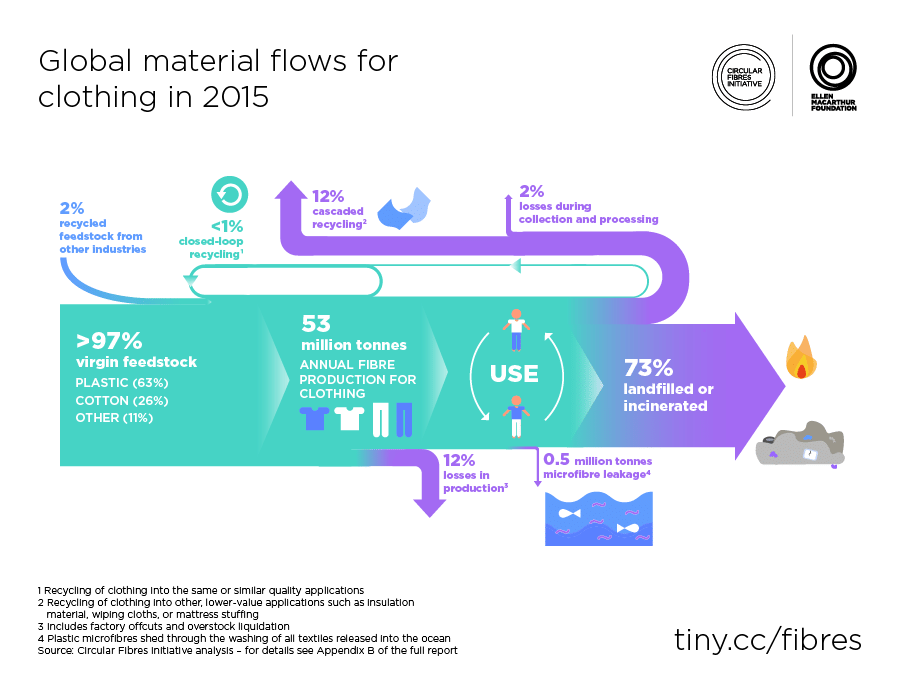 Global material flows for clothing in 2015

CIRCULAR FIBRES INITIATIVE

ELLEN MACARTHUR FOUNDATION

2% recycled feedstock from other industries

<1% closed-loop recycling$^1$

12% cascaded recycling$^2$

2% losses during collection and processing

>97% virgin feedstock
PLASTIC (63%)
COTTON (26%)
OTHER (11%)

53 million tonnes
ANNUAL FIBRE PRODUCTION FOR CLOTHING

USE

73% landfilled or incinerated

12% losses in production$^3$

0.5 million tonnes microfibre leakage$^4$

1 Recycling of clothing into the same or similar quality applications
2 Recycling of clothing into other, lower-value applications such as insulation material, wiping cloths, or mattress stuffing
3 Includes factory offcuts and overstock liquidation
4 Plastic microfibres shed through the washing of all textiles released into the ocean
Source: Circular Fibres Initiative analysis – for details see Appendix B of the full report

tiny.cc/fibres